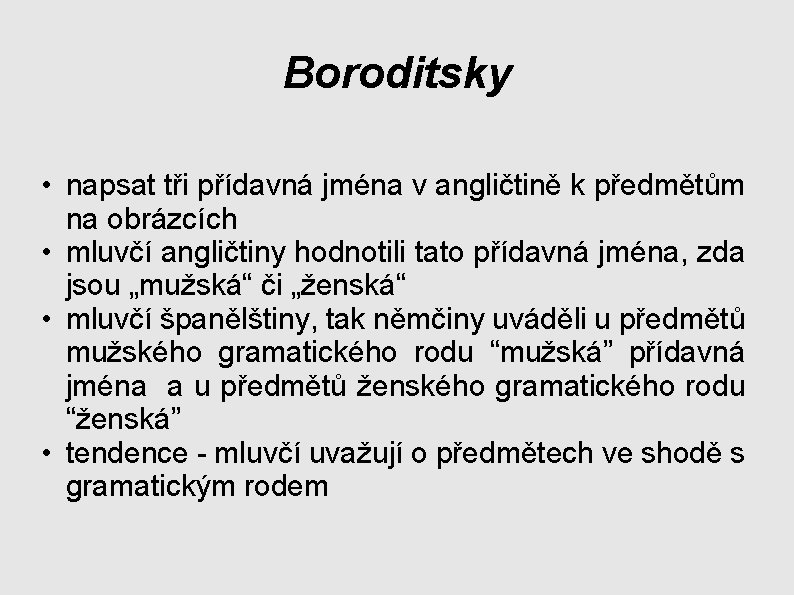 Boroditsky

• napsat tři přídavná jména v angličtině k předmětům na obrázcích
• mluvčí angličtiny hodnotili tato přídavná jména, zda jsou „mužská“ či „ženská“
• mluvčí španělštiny, tak němčiny uváděli u předmětů mužského gramatického rodu “mužská” přídavná jména a u předmětů ženského gramatického rodu “ženská”
• tendence - mluvčí uvažují o předmětech ve shodě s gramatickým rodem